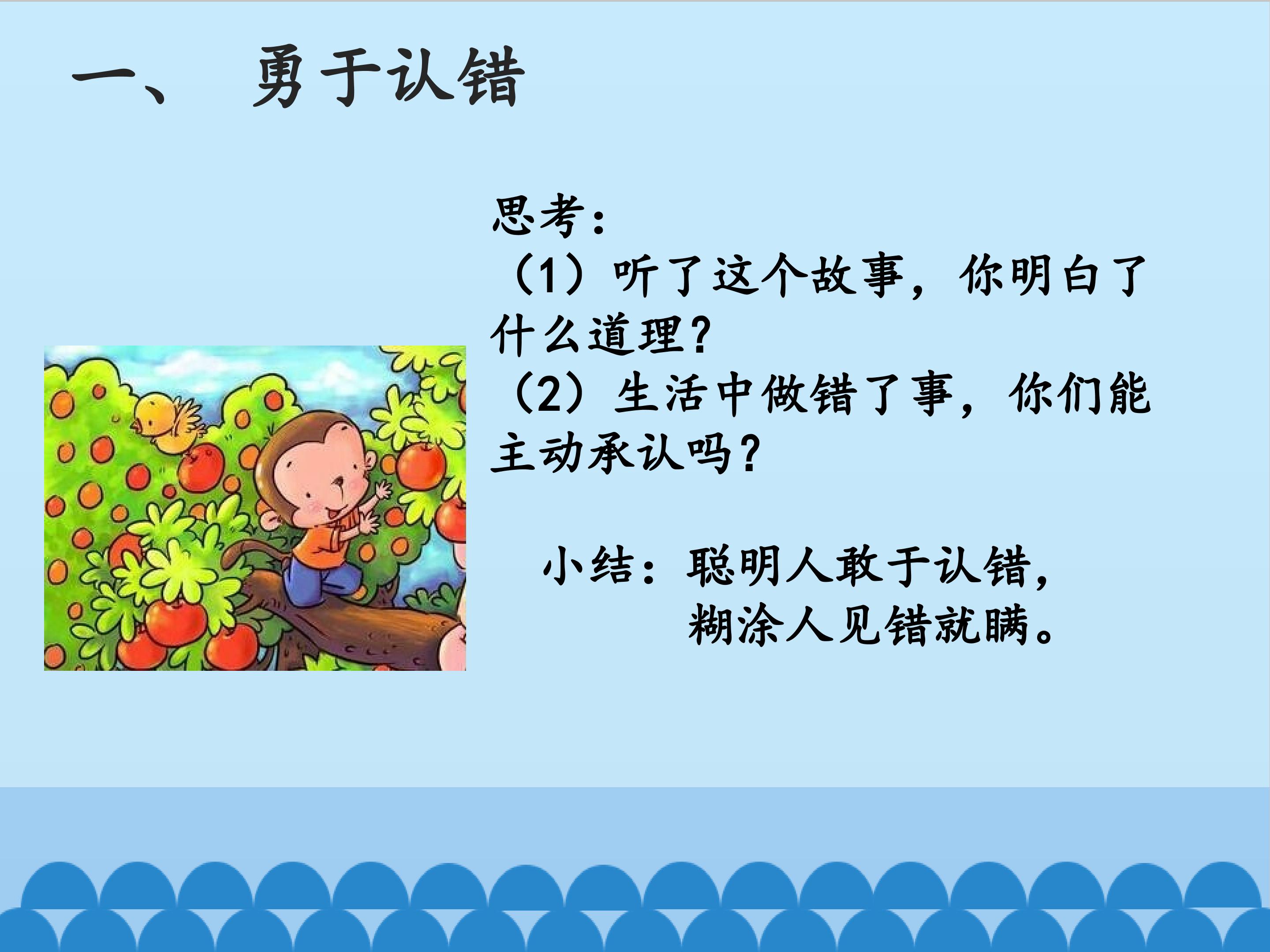 一、 勇于认错

思考：
（1）听了这个故事，你明白了什么道理？
（2）生活中做错了事，你们能主动承认吗？

小结：聪明人敢于认错，
糊涂人见错就瞒。